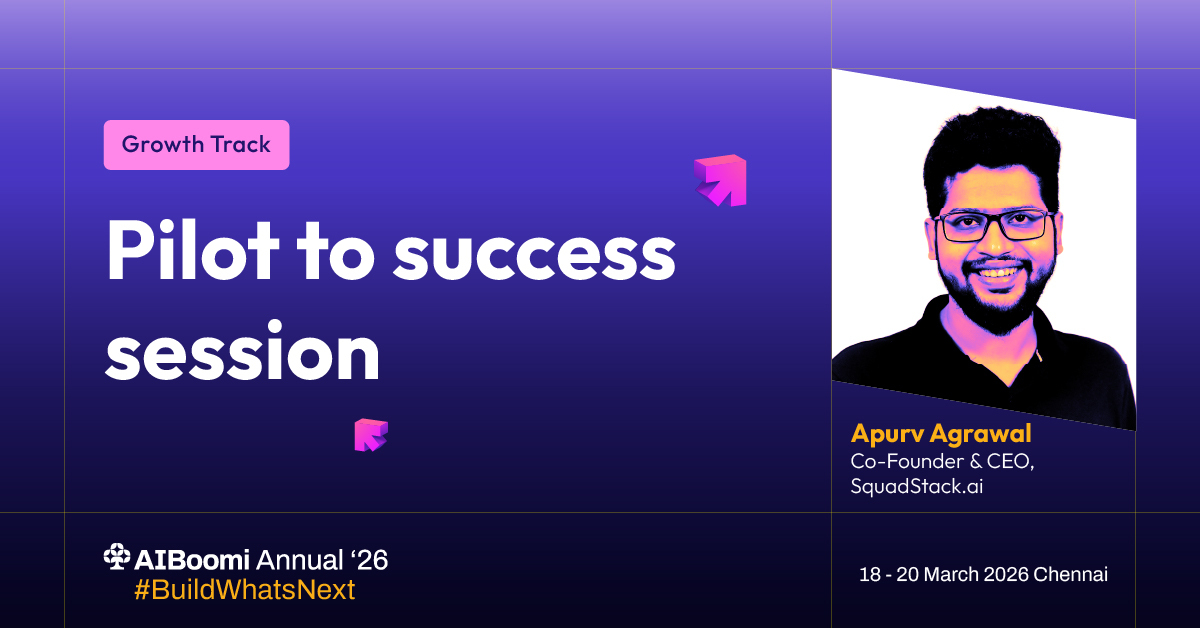 Growth Track

Pilot to success session

Apurv Agrawal
Co-Founder & CEO, SquadStack.ai

AIBoomi Annual '26
#BuildWhatsNext

18 - 20 March 2026 Chennai